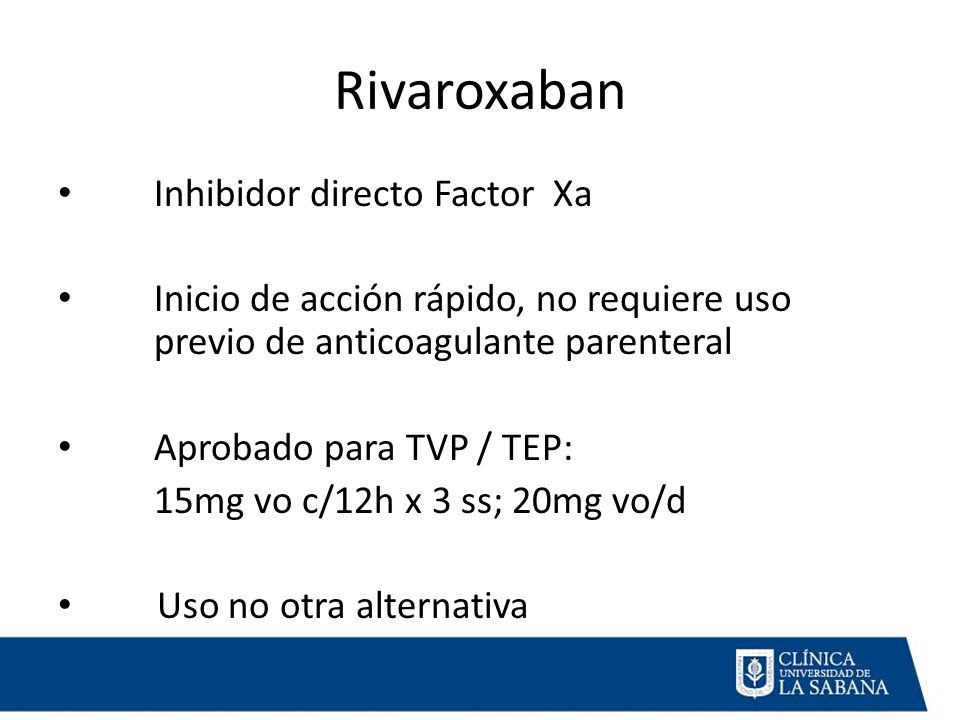 Rivaroxaban

• Inhibidor directo Factor Xa

• Inicio de acción rápido, no requiere uso previo de anticoagulante parenteral

• Aprobado para TVP / TEP:
15mg vo c/12h x 3 ss; 20mg vo/d

• Uso no otra alternativa

CLÍNICA UNIVERSIDAD DE LA SABANA